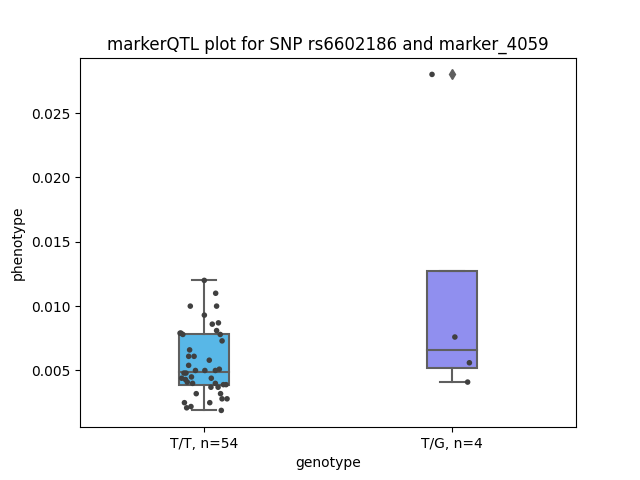 markerQTL plot for SNP rs6602186 and marker_4059

phenotype

0.025
0.020
0.015
0.010
0.005

T/T, n=54
T/G, n=4

genotype